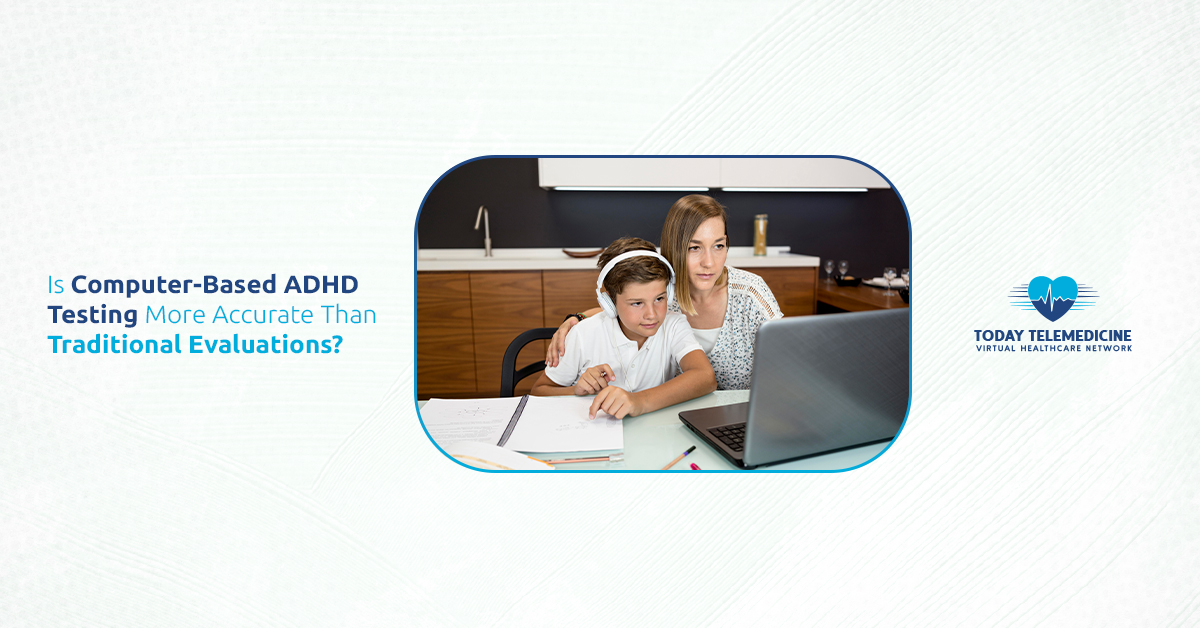 Is Computer-Based ADHD Testing More Accurate Than Traditional Evaluations?

TODAY TELEMEDICINE
VIRTUAL HEALTHCARE NETWORK